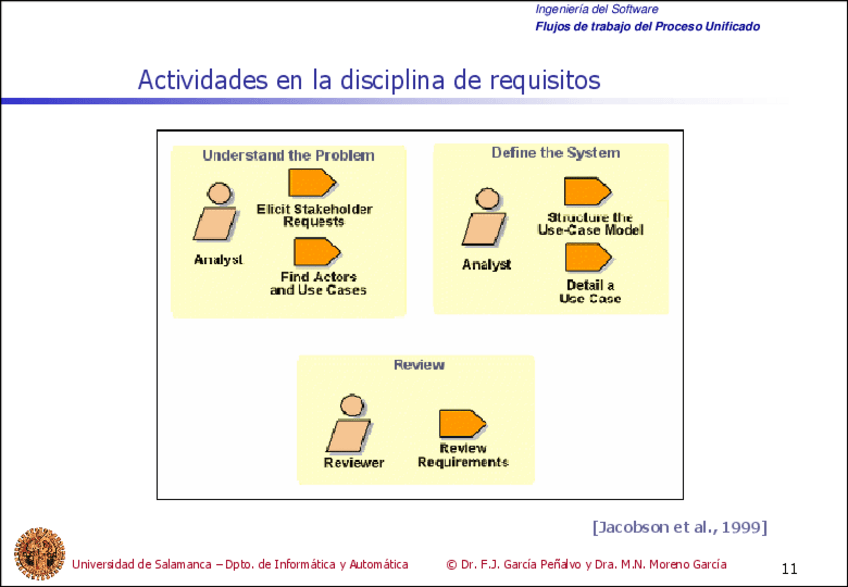 Ingeniería del Software
Flujos de trabajo del Proceso Unificado

Actividades en la disciplina de requisitos

Understand the Problem

Analyst

Elicit Stakeholder Requests

Find Actors and Use Cases

Define the System

Analyst

Structure the Use-Case Model

Detail a Use Case

Review

Reviewer

Review Requirements

[Jacobson et al., 1999]

Universidad de Salamanca – Dpto. de Informática y Automática © Dr. F.J. García Peñalvo y Dra. M.N. Moreno García 11